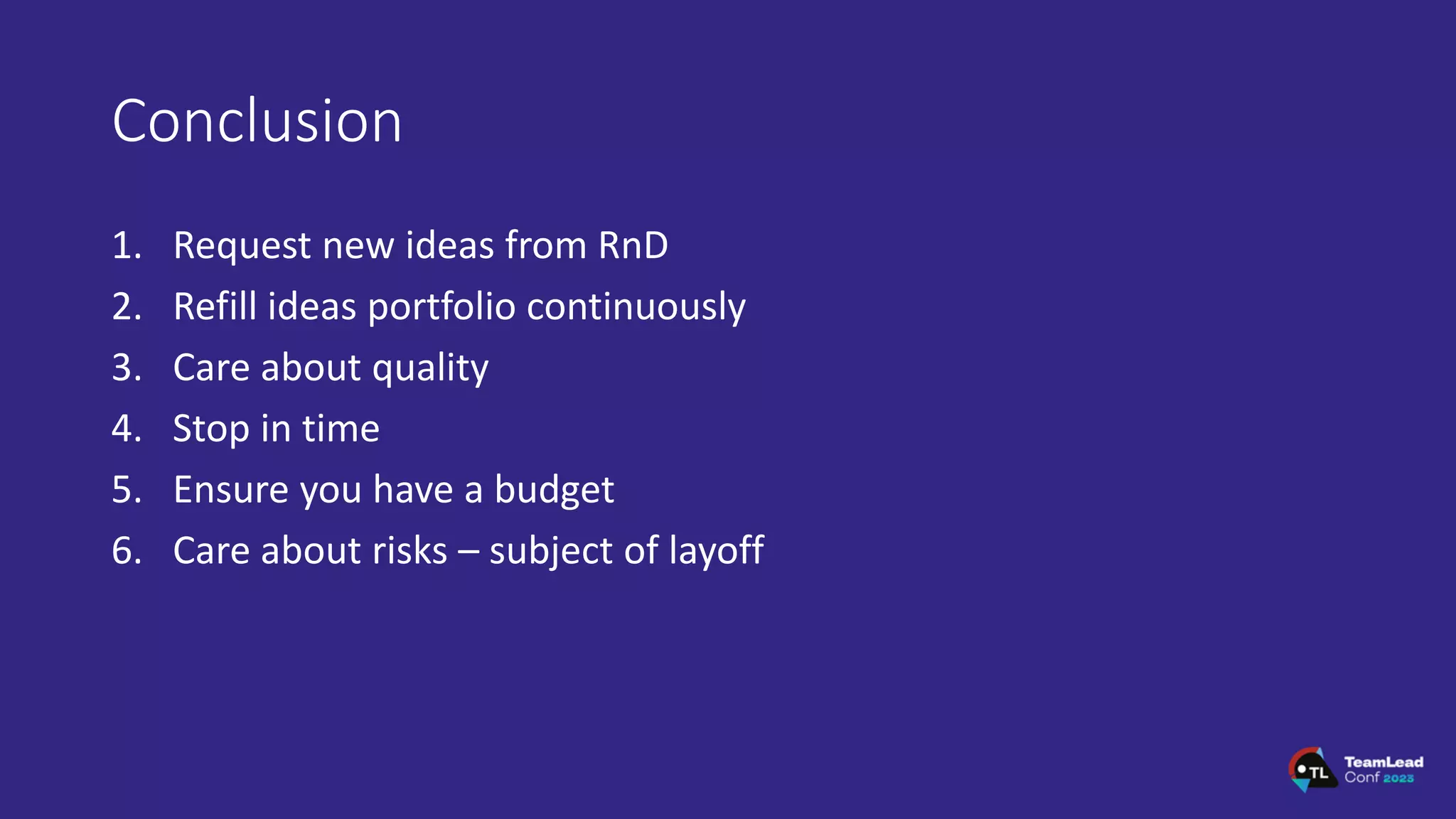 Conclusion

1. Request new ideas from RnD
2. Refill ideas portfolio continuously
3. Care about quality
4. Stop in time
5. Ensure you have a budget
6. Care about risks – subject of layoff

TL TeamLead Conf 2023